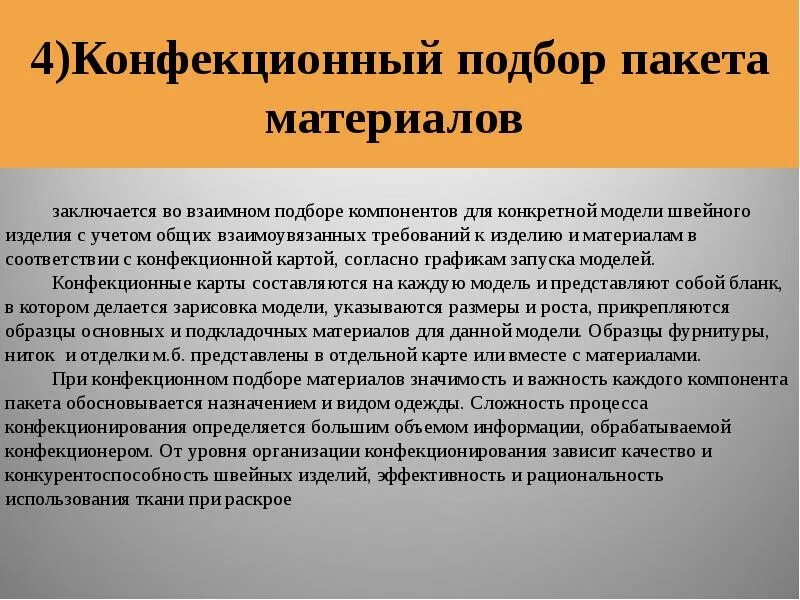 4)Конфекционный подбор пакета материалов

заключается во взаимном подборе компонентов для конкретной модели швейного изделия с учетом общих взаимоувязанных требований к изделию и материалам в соответствии с конфекционной картой, согласно графикам запуска моделей.

Конфекционные карты составляются на каждую модель и представляют собой бланк, в котором делается зарисовка модели, указываются размеры и роста, прикрепляются образцы основных и подкладочных материалов для данной модели. Образцы фурнитуры, ниток и отделки м.б. представлены в отдельной карте или вместе с материалами.

При конфекционном подборе материалов значимость и важность каждого компонента пакета обосновывается назначением и видом одежды. Сложность процесса конфекционирования определяется большим объемом информации, обрабатываемой конфекционером. От уровня организации конфекционирования зависит качество и конкурентоспособность швейных изделий, эффективность и рациональность использования ткани при раскрое